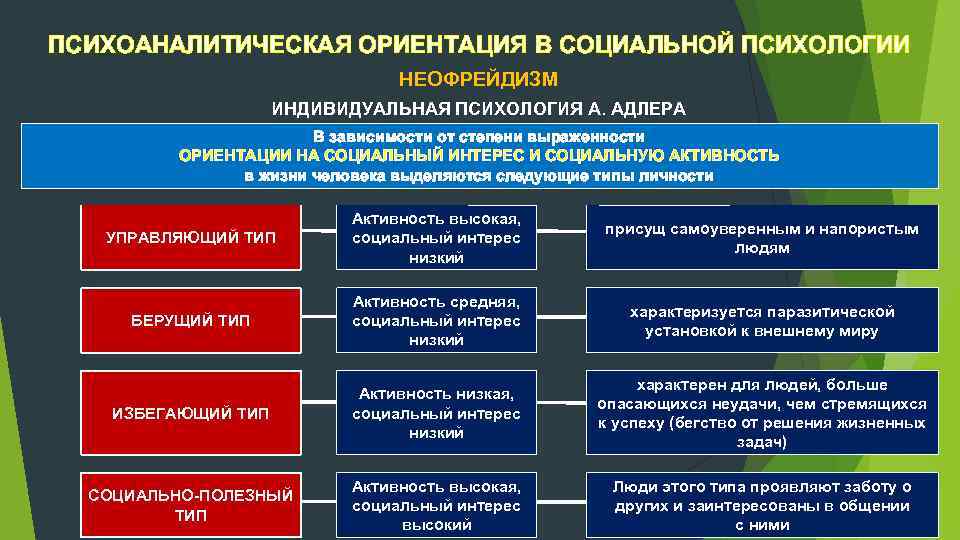 ПСИХОАНАЛИТИЧЕСКАЯ ОРИЕНТАЦИЯ В СОЦИАЛЬНОЙ ПСИХОЛОГИИ

НЕОФРЕЙДИЗМ

ИНДИВИДУАЛЬНАЯ ПСИХОЛОГИЯ А. АДЛЕРА

В зависимости от степени выраженности
ОРИЕНТАЦИИ НА СОЦИАЛЬНЫЙ ИНТЕРЕС И СОЦИАЛЬНУЮ АКТИВНОСТЬ
в жизни человека выделяются следующие типы личности

УПРАВЛЯЮЩИЙ ТИП

Активность высокая, социальный интерес низкий

присущ самоуверенным и напористым людям

БЕРУЩИЙ ТИП

Активность средняя, социальный интерес низкий

характеризуется паразитической установкой к внешнему миру

ИЗБЕГАЮЩИЙ ТИП

Активность низкая, социальный интерес низкий

характерен для людей, больше опасающихся неудачи, чем стремящихся к успеху (бегство от решения жизненных задач)

СОЦИАЛЬНО-ПОЛЕЗНЫЙ ТИП

Активность высокая, социальный интерес высокий

Люди этого типа проявляют заботу о других и заинтересованы в общении с ними